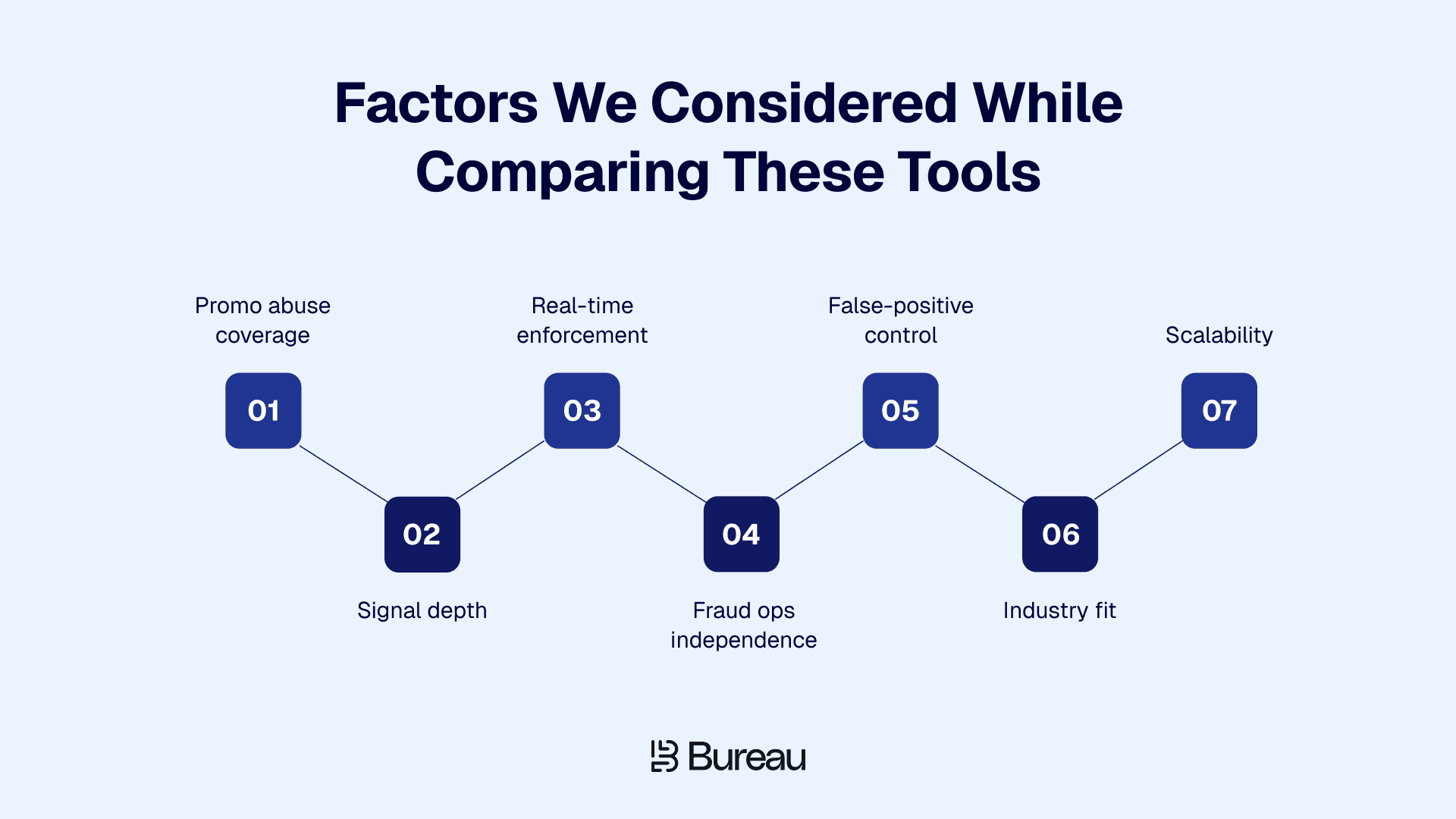 Factors We Considered While Comparing These Tools

Promo abuse coverage

01

02

Signal depth

Real-time enforcement

03

04

Fraud ops independence

False-positive control

05

06

Industry fit

Scalability

07

Bureau